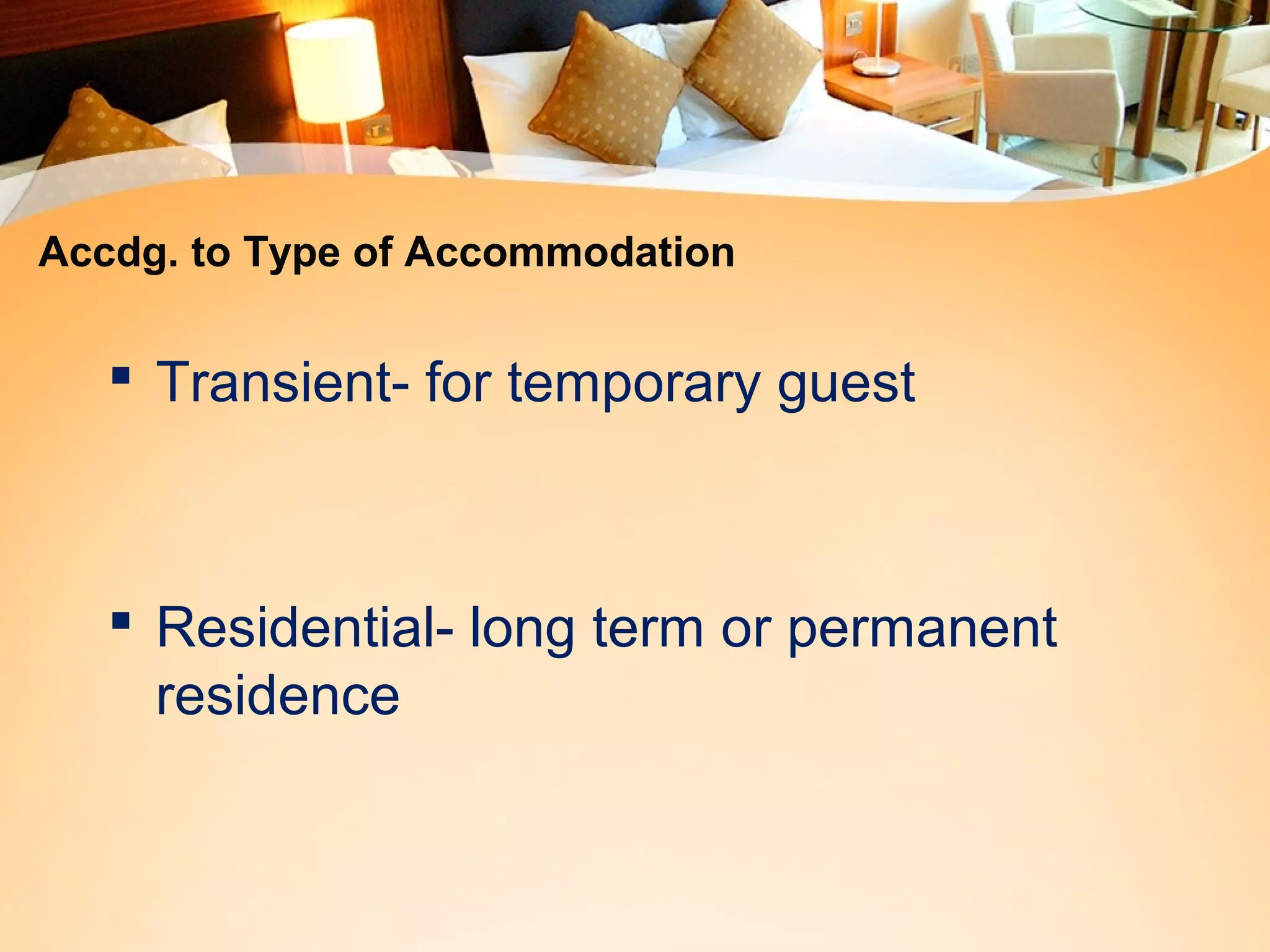 Accdg. to Type of Accommodation

▪ Transient- for temporary guest

▪ Residential- long term or permanent residence